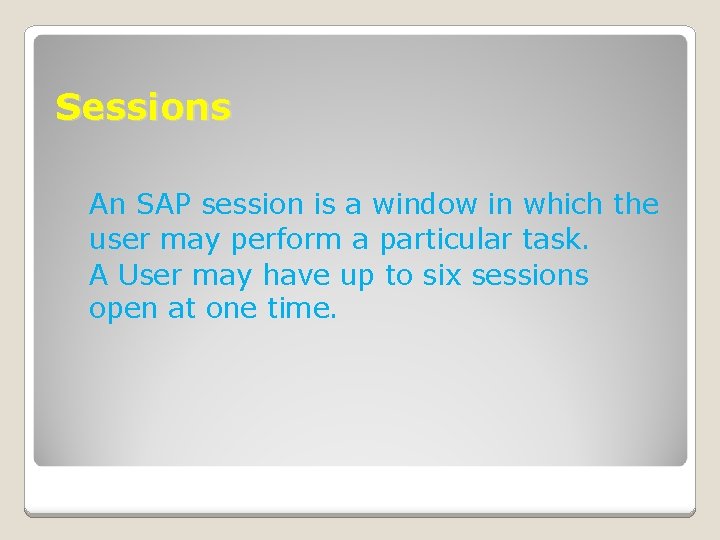 Sessions

An SAP session is a window in which the user may perform a particular task.
A User may have up to six sessions open at one time.